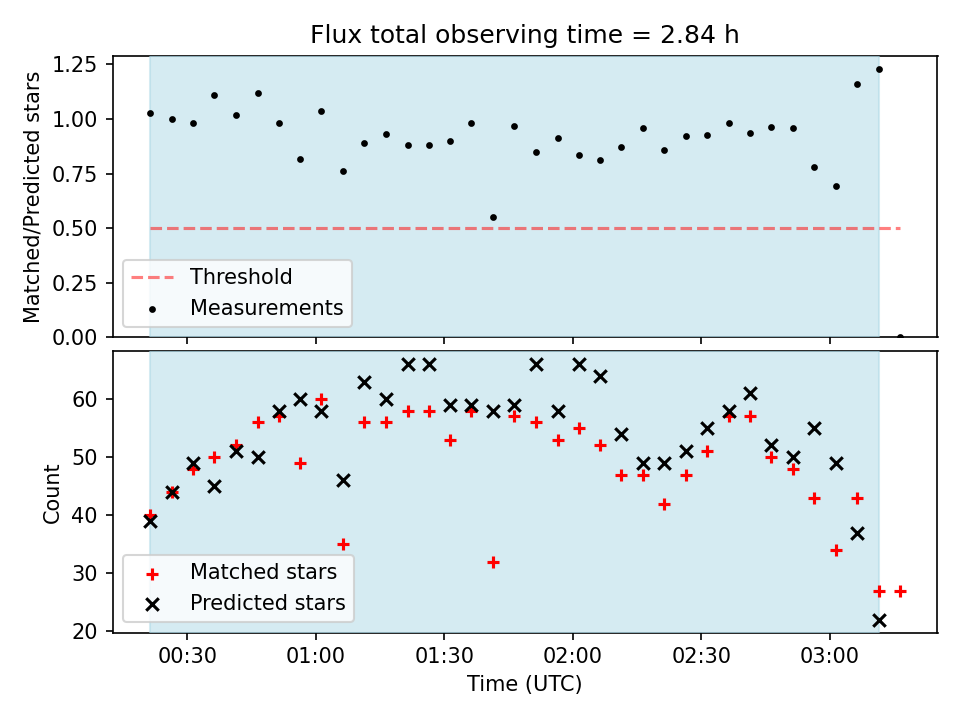 Flux total observing time = 2.84 h

Matched/Predicted stars
1.25
1.00
0.75
0.50
0.25
0.00

Threshold
Measurements

Count
60
50
40
30
20

Matched stars
Predicted stars

00:30
01:00
01:30
02:00
02:30
03:00

Time (UTC)